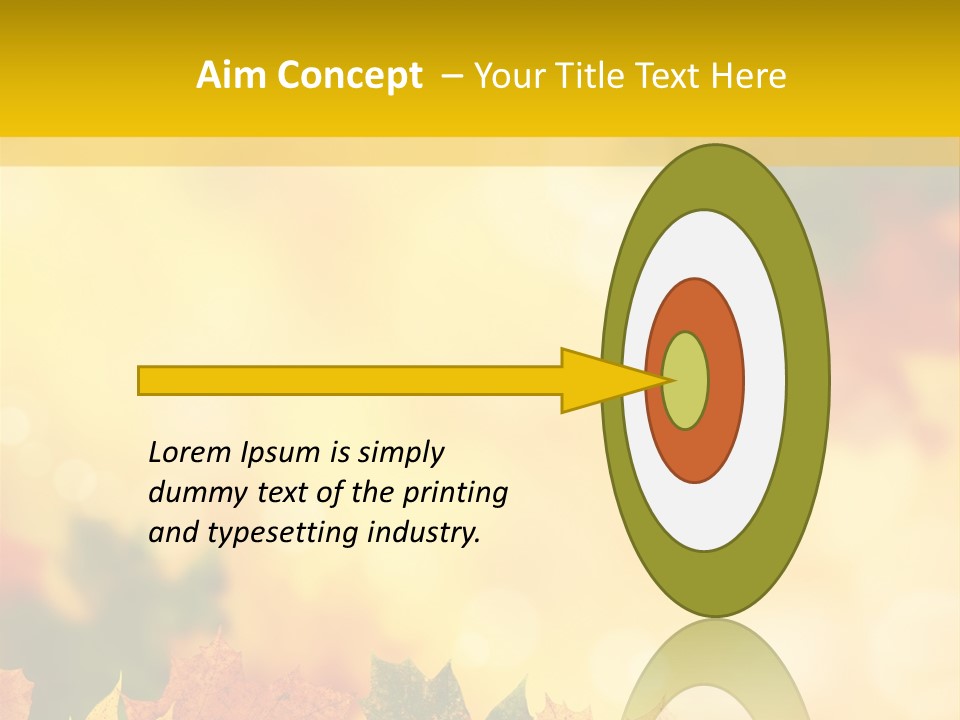 Aim Concept – Your Title Text Here

Lorem Ipsum is simply dummy text of the printing and typesetting industry.